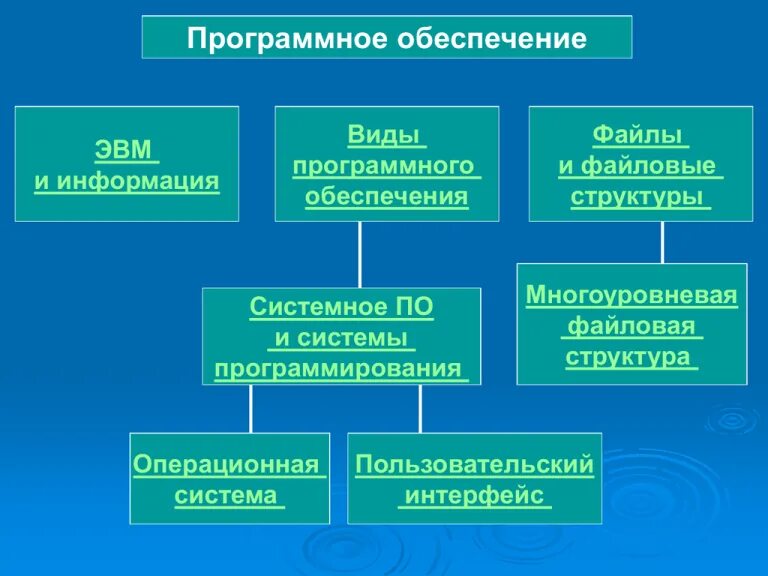 Программное обеспечение

ЭВМ
и информация

Виды
программного
обеспечения

Файлы
и файловые
структуры

Системное ПО
и системы
программирования

Многоуровневая
файловая
структура

Операционная
система

Пользовательский
интерфейс